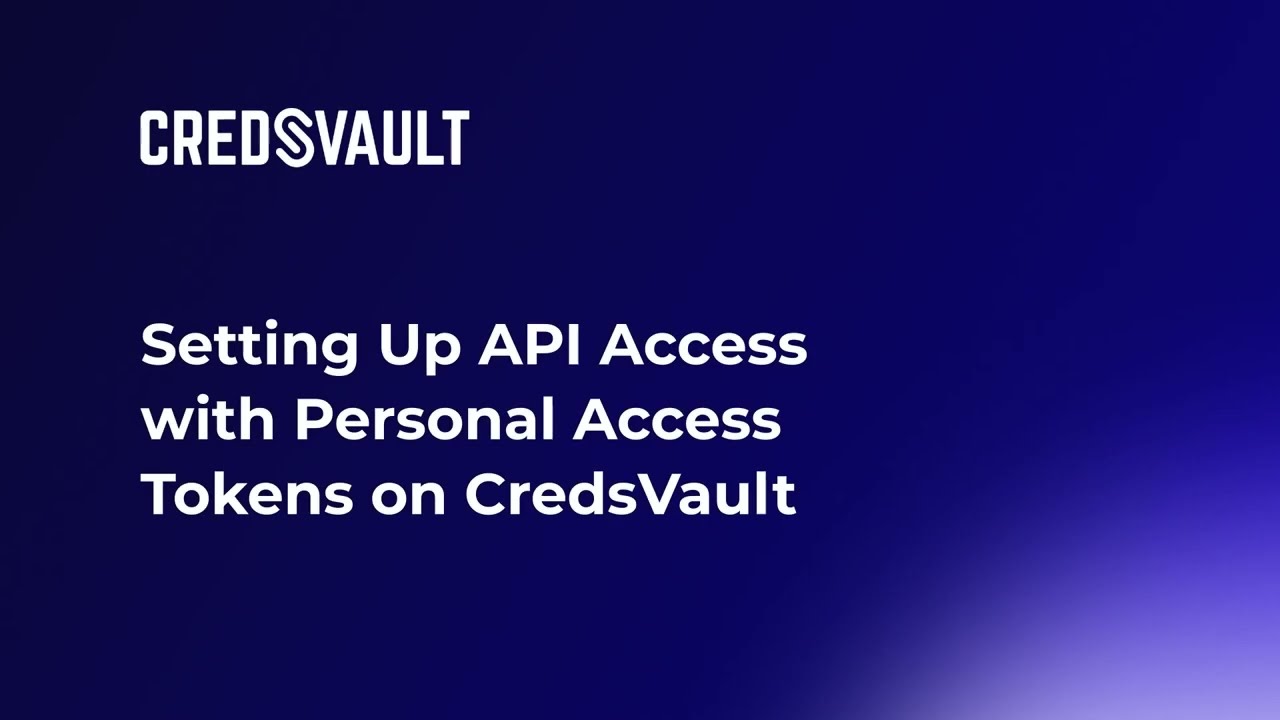 CREDSVAULT

Setting Up API Access with Personal Access Tokens on CredsVault